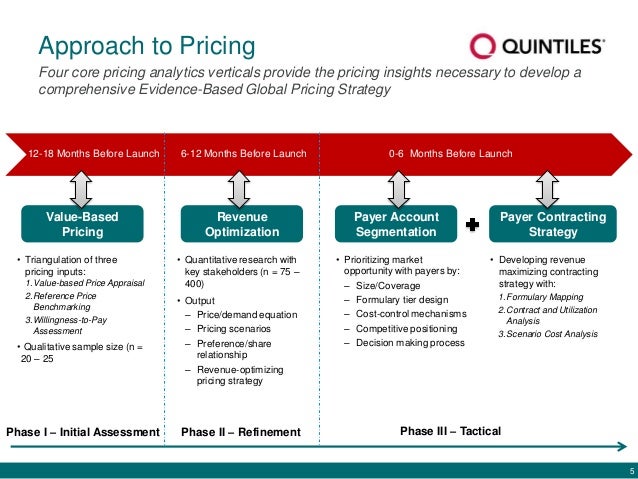 Approach to Pricing

QUINTILES®

Four core pricing analytics verticals provide the pricing insights necessary to develop a comprehensive Evidence-Based Global Pricing Strategy

12-18 Months Before Launch

6-12 Months Before Launch

0-6 Months Before Launch

Value-Based Pricing

• Triangulation of three pricing inputs:
1. Value-based Price Appraisal
2. Reference Price Benchmarking
3. Willingness-to-Pay Assessment
• Qualitative sample size (n = 20 – 25

Revenue Optimization

• Quantitative research with key stakeholders (n = 75 – 400)
• Output
– Price/demand equation
– Pricing scenarios
– Preference/share relationship
– Revenue-optimizing pricing strategy

Payer Account Segmentation

• Prioritizing market opportunity with payers by:
– Size/Coverage
– Formulary tier design
– Cost-control mechanisms
– Competitive positioning
– Decision making process

Payer Contracting Strategy

• Developing revenue maximizing contracting strategy with:
1. Formulary Mapping
2. Contract and Utilization Analysis
3. Scenario Cost Analysis

Phase I – Initial Assessment

Phase II – Refinement

Phase III – Tactical

5